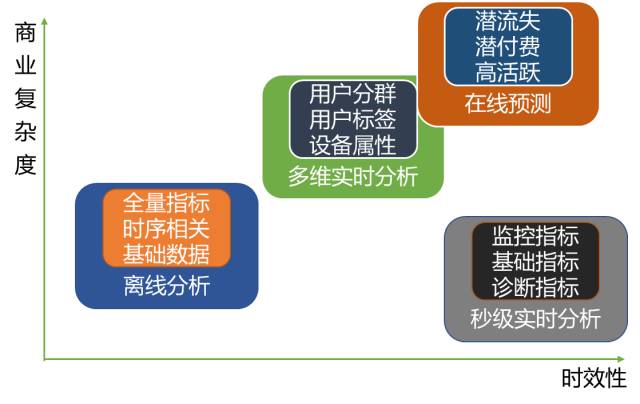 商业复杂度

潜流失
潜付费
高活跃
在线预测

用户分群
用户标签
设备属性
多维实时分析

全量指标
时序相关
基础数据
离线分析

监控指标
基础指标
诊断指标
秒级实时分析

时效性